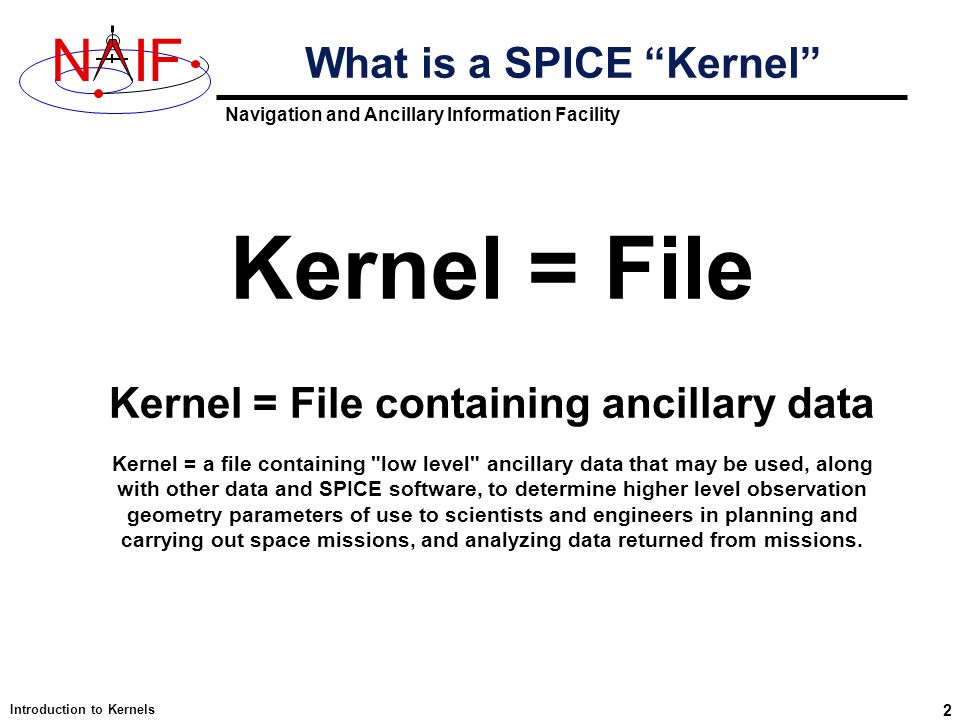 NAIF

What is a SPICE “Kernel”

Navigation and Ancillary Information Facility

Kernel = File

Kernel = File containing ancillary data

Kernel = a file containing "low level" ancillary data that may be used, along with other data and SPICE software, to determine higher level observation geometry parameters of use to scientists and engineers in planning and carrying out space missions, and analyzing data returned from missions.

Introduction to Kernels

2